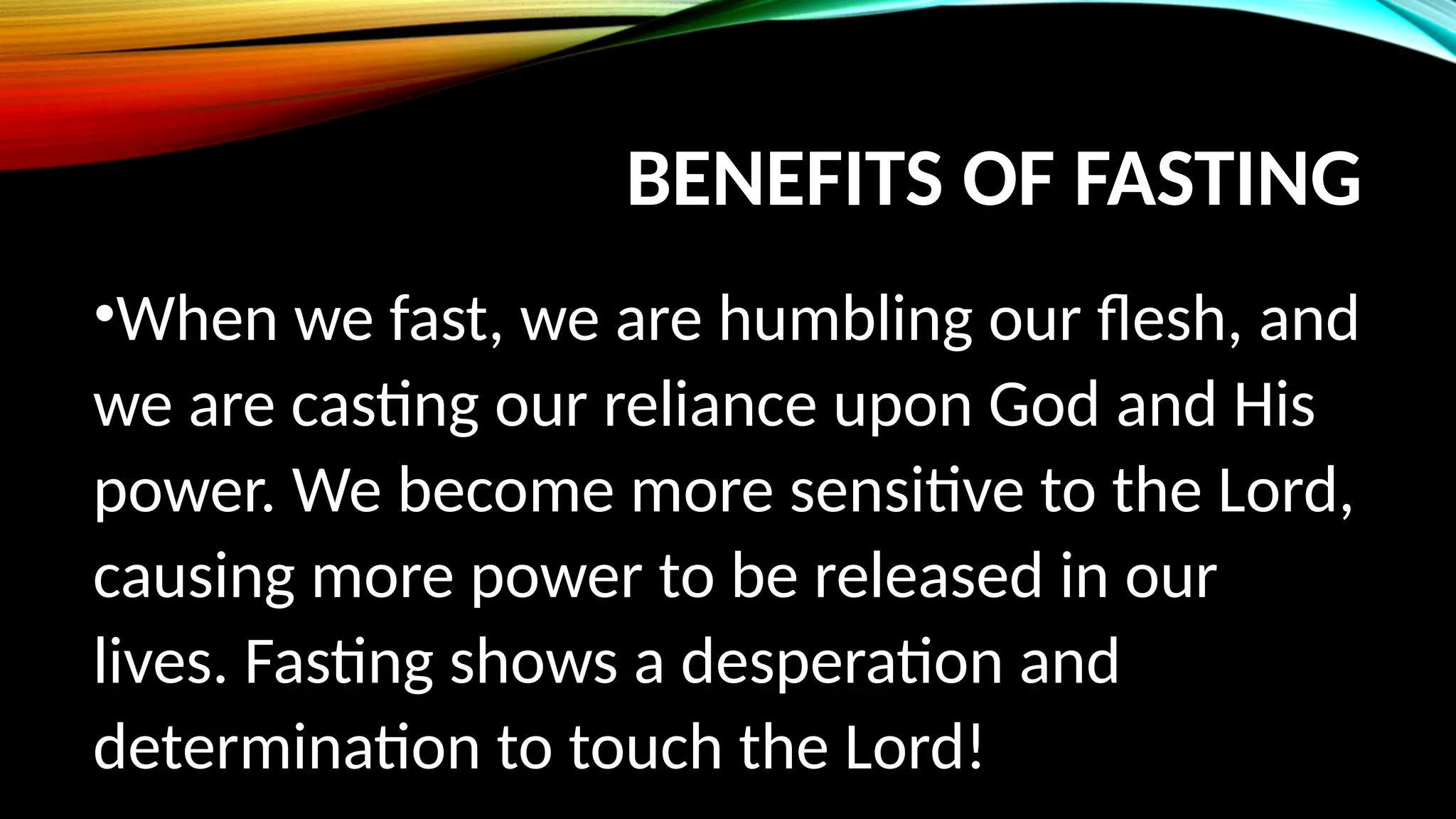 BENEFITS OF FASTING

•When we fast, we are humbling our flesh, and we are casting our reliance upon God and His power. We become more sensitive to the Lord, causing more power to be released in our lives. Fasting shows a desperation and determination to touch the Lord!